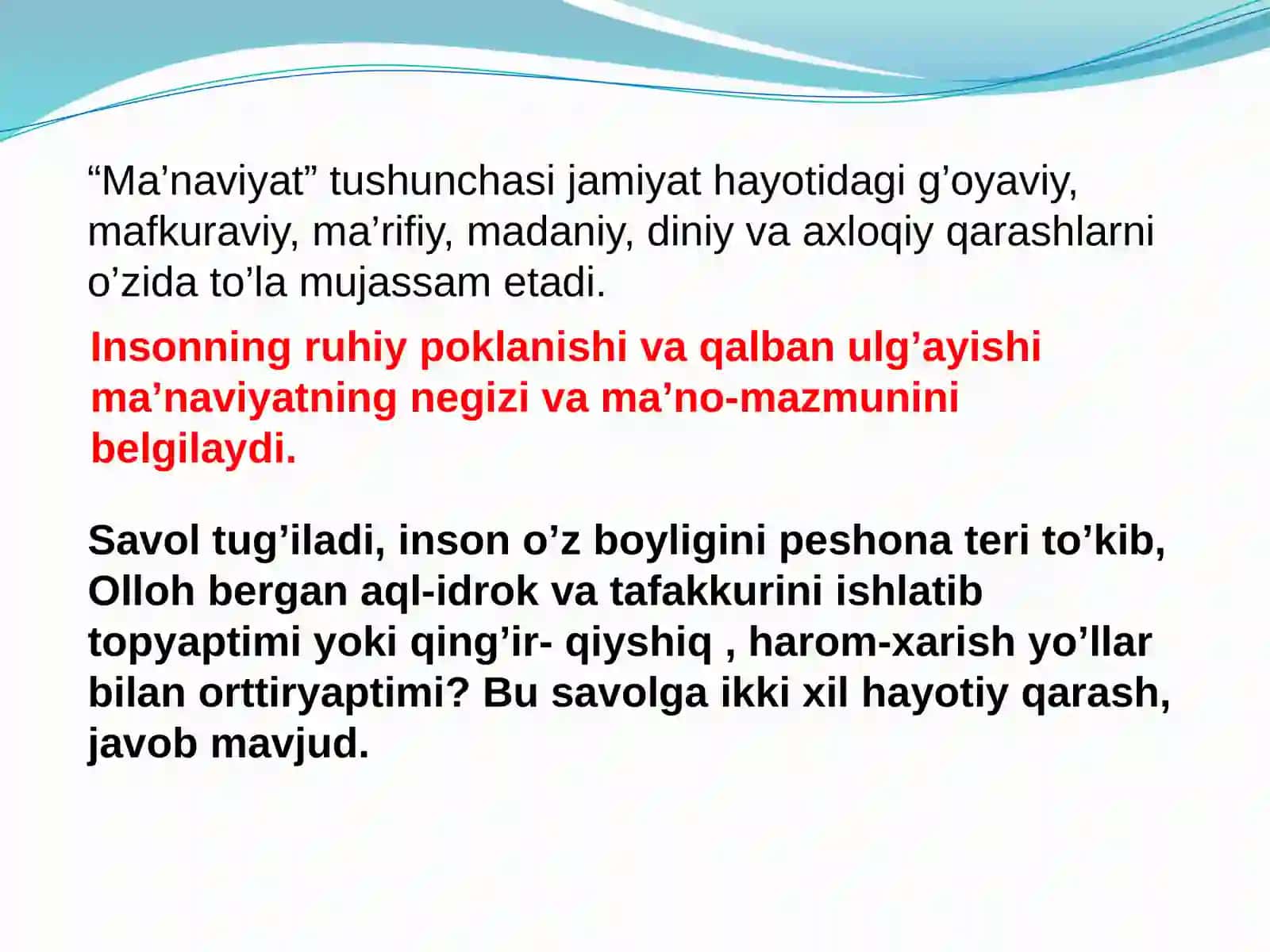 “Ma’naviyat” tushunchasi jamiyat hayotidagi g’oyaviy, mafkuraviy, ma’rifiy, madaniy, diniy va axloqiy qarashlarni o’zida to’la mujassam etadi.

Insonning ruhiy poklanishi va qalban ulg’ayishi ma’naviyatning negizi va ma’no-mazmunini belgilaydi.

Savol tug’iladi, inson o’z boyligini peshona teri to’kib, Olloh bergan aql-idrok va tafakkurini ishlatib topyaptimi yoki qing’ir- qiyshiq , harom-xarish yo’llar bilan orttiryaptimi? Bu savolga ikki xil hayotiy qarash, javob mavjud.